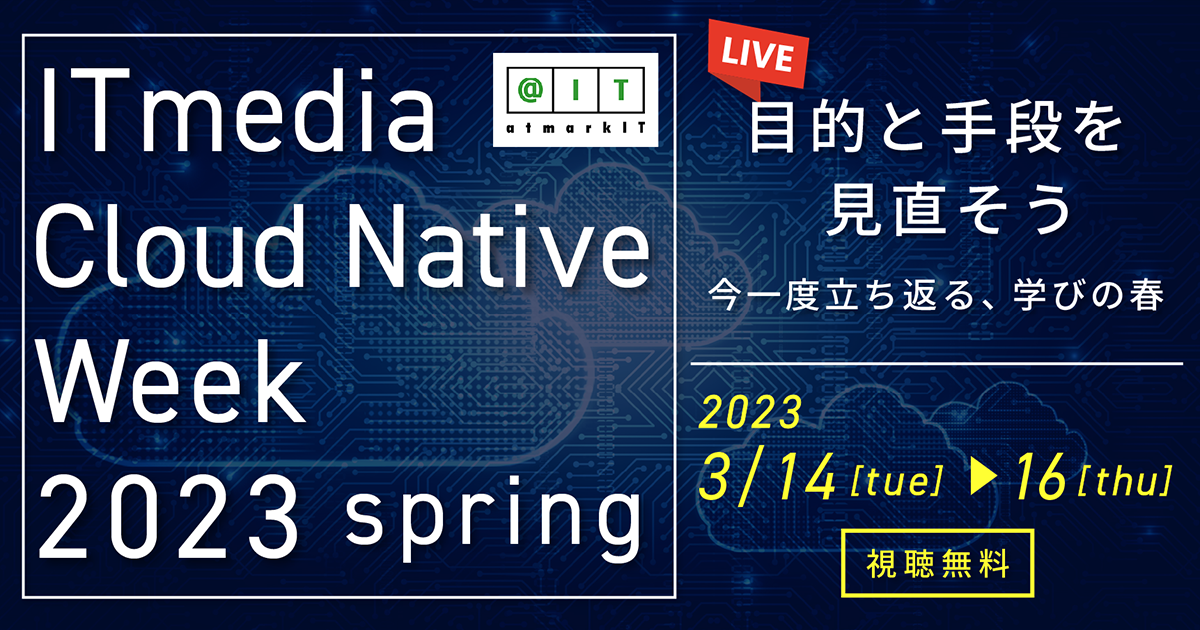 ITmedia Cloud Native Week 2023 spring

@IT
atmarkIT

LIVE

目的と手段を見直そう

今一度立ち返る、学びの春

2023
3/14 [tue] ▶ 16 [thu]

視聴無料